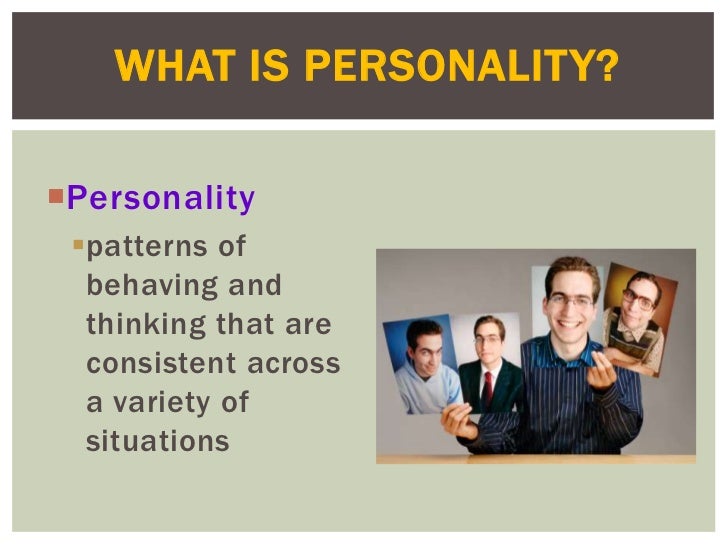 WHAT IS PERSONALITY?

Personality

patterns of behaving and thinking that are consistent across a variety of situations